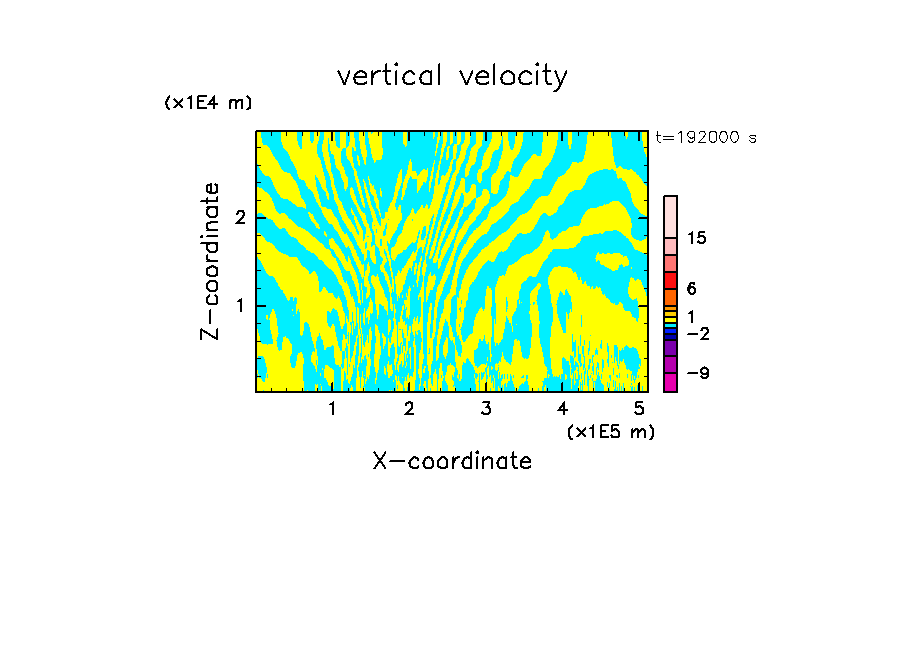 vertical velocity

(x1E4 m)

t=192000 s

Z-coordinate

2

1

15

6

1

−2

−9

1 2 3 4 5

(x1E5 m)

X-coordinate